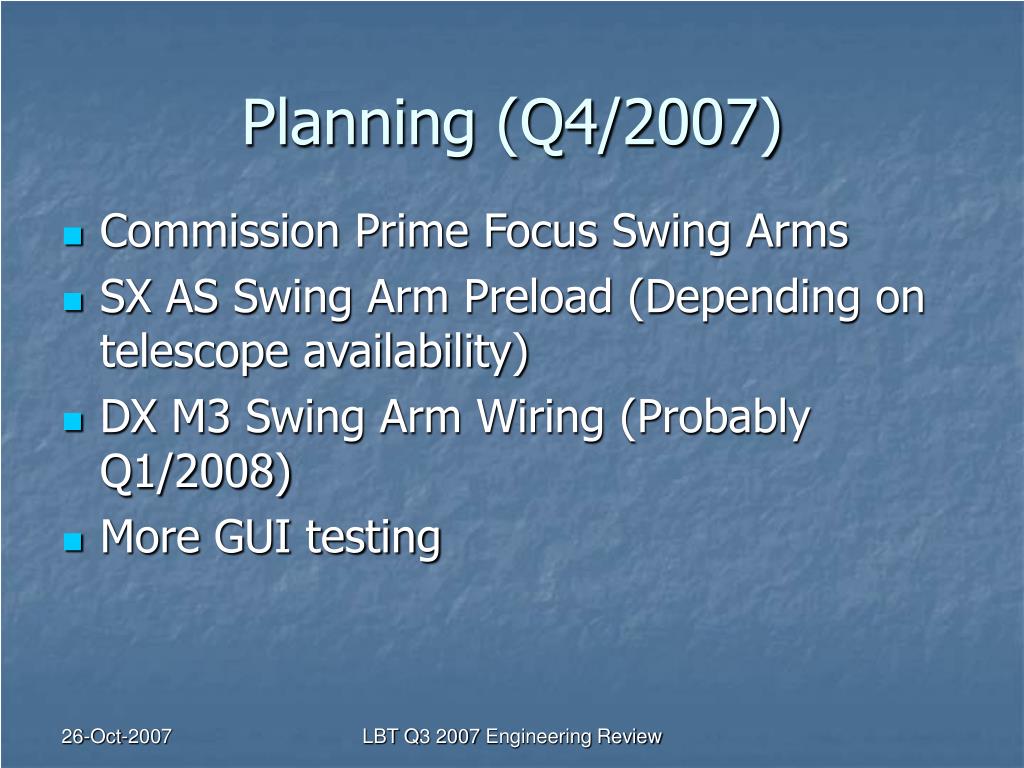 Planning (Q4/2007)

- Commission Prime Focus Swing Arms
- SX AS Swing Arm Preload (Depending on telescope availability)
- DX M3 Swing Arm Wiring (Probably Q1/2008)
- More GUI testing

26-Oct-2007

LBT Q3 2007 Engineering Review